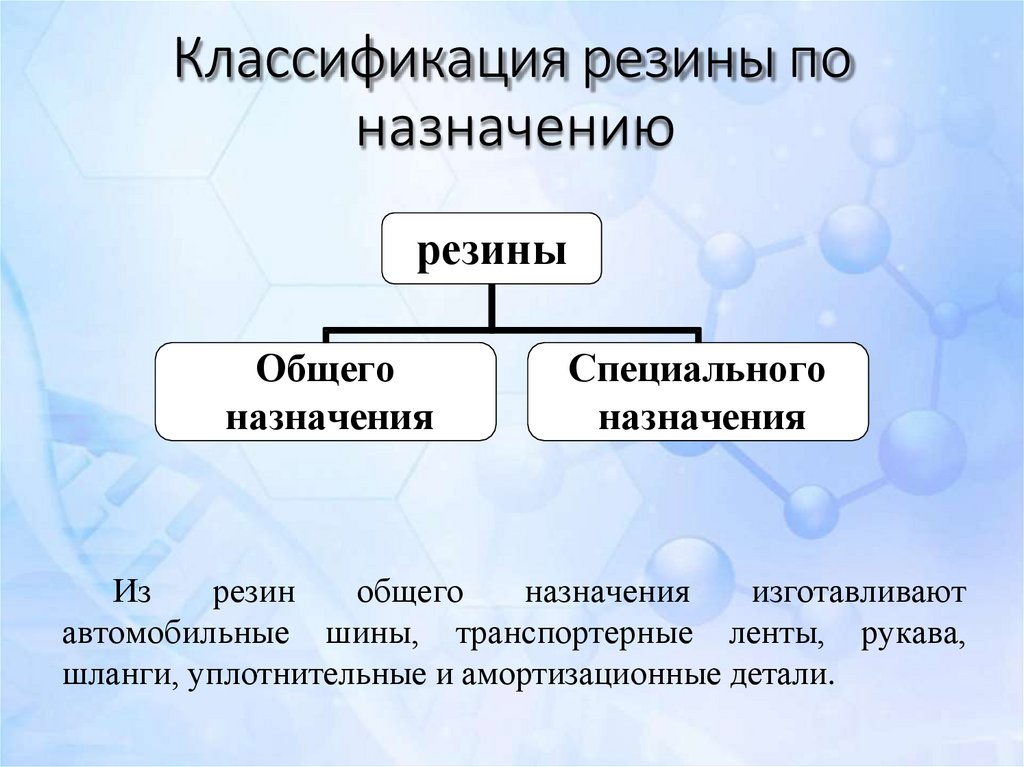 Классификация резины по назначению

резины

Общего назначения

Специального назначения

Из резин общего назначения изготавливают автомобильные шины, транспортерные ленты, рукава, шланги, уплотнительные и амортизационные детали.